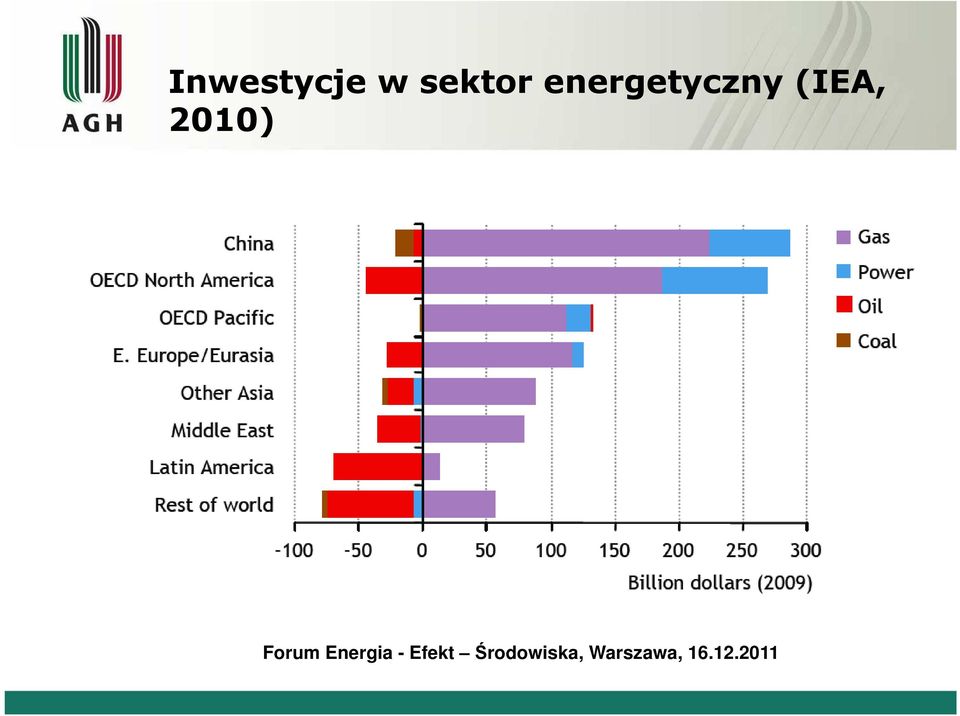 AGH

Inwestycje w sektor energetyczny (IEA, 2010)

China
OECD North America
OECD Pacific
E. Europe/Eurasia
Other Asia
Middle East
Latin America
Rest of world

Gas
Power
Oil
Coal

-100 -50 0 50 100 150 200 250 300
Billion dollars (2009)

Forum Energia - Efekt – Środowiska, Warszawa, 16.12.2011